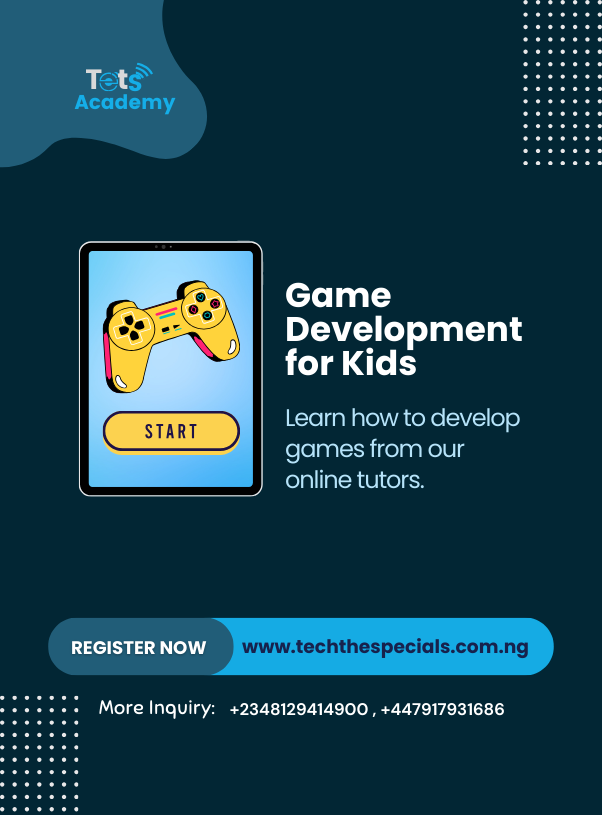 Tets Academy

START

Game Development for Kids

Learn how to develop games from our online tutors.

REGISTER NOW www.techthespecials.com.ng

More Inquiry: +2348129414900 , +447917931686